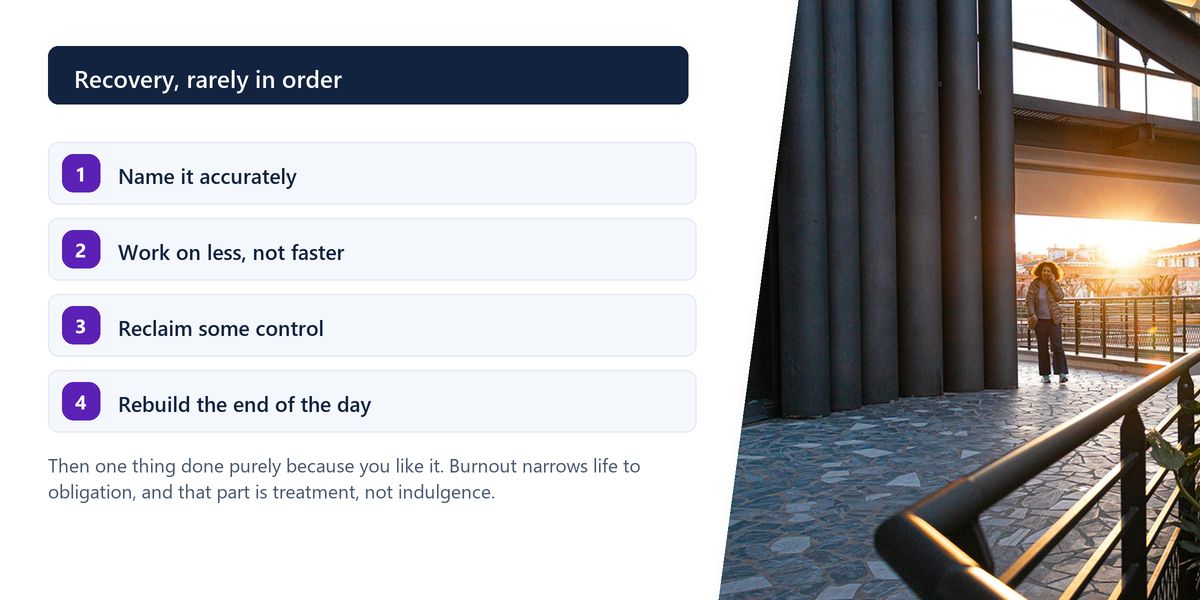 Recovery, rarely in order

1 Name it accurately

2 Work on less, not faster

3 Reclaim some control

4 Rebuild the end of the day

Then one thing done purely because you like it. Burnout narrows life to obligation, and that part is treatment, not indulgence.